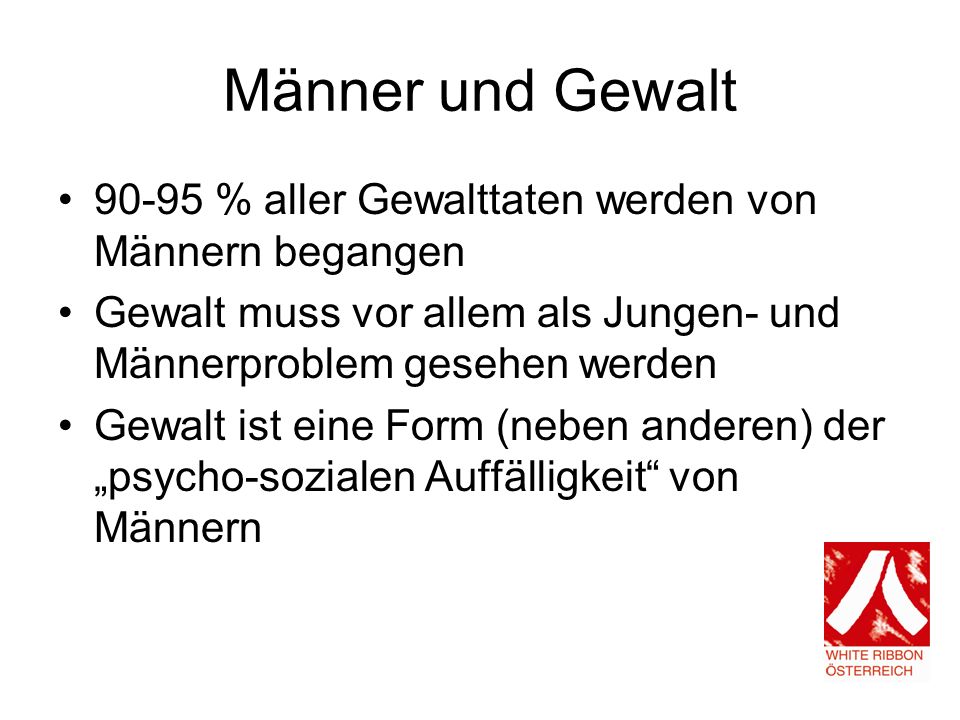 Männer und Gewalt

• 90-95 % aller Gewalttaten werden von Männern begangen
• Gewalt muss vor allem als Jungen- und Männerproblem gesehen werden
• Gewalt ist eine Form (neben anderen) der „psycho-sozialen Auffälligkeit“ von Männern

WHITE RIBBON
ÖSTERREICH